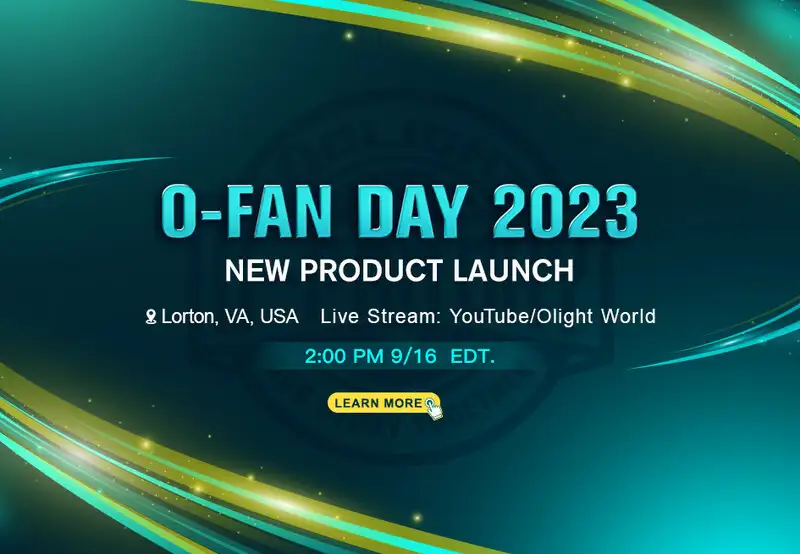 O-FAN DAY 2023
NEW PRODUCT LAUNCH

Lorton, VA, USA Live Stream: YouTube/Olight World

2:00 PM 9/16 EDT.

LEARN MORE